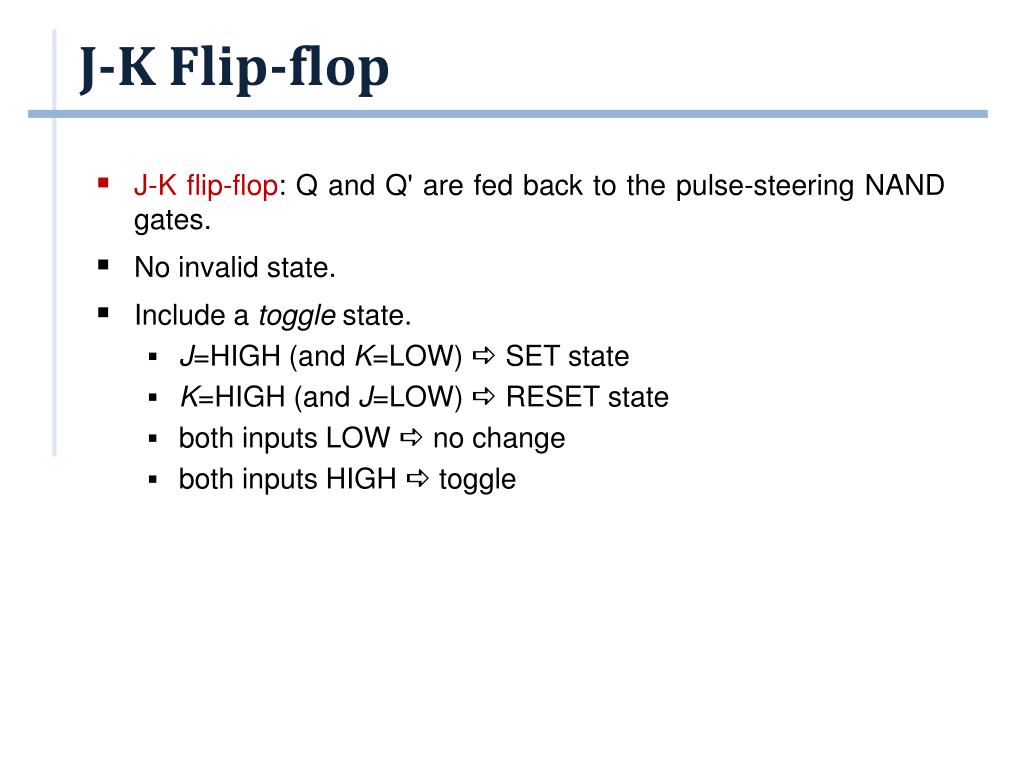 J-K Flip-flop

▪ J-K flip-flop: Q and Q' are fed back to the pulse-steering NAND gates.
▪ No invalid state.
▪ Include a toggle state.
  ▪ J=HIGH (and K=LOW) ⇨ SET state
  ▪ K=HIGH (and J=LOW) ⇨ RESET state
  ▪ both inputs LOW ⇨ no change
  ▪ both inputs HIGH ⇨ toggle